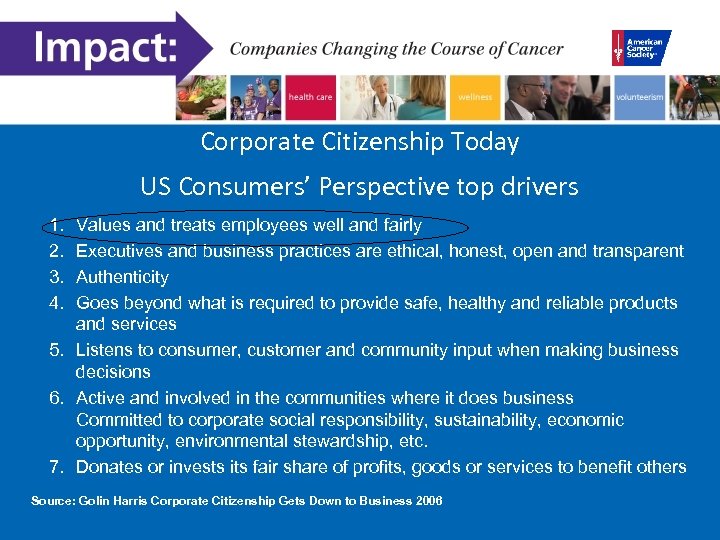 Impact: Companies Changing the Course of Cancer

American Cancer Society

health care

wellness

volunteerism

Corporate Citizenship Today

US Consumers' Perspective top drivers

1. Values and treats employees well and fairly
2. Executives and business practices are ethical, honest, open and transparent
3. Authenticity
4. Goes beyond what is required to provide safe, healthy and reliable products and services
5. Listens to consumer, customer and community input when making business decisions
6. Active and involved in the communities where it does business Committed to corporate social responsibility, sustainability, economic opportunity, environmental stewardship, etc.
7. Donates or invests its fair share of profits, goods or services to benefit others

Source: Golin Harris Corporate Citizenship Gets Down to Business 2006